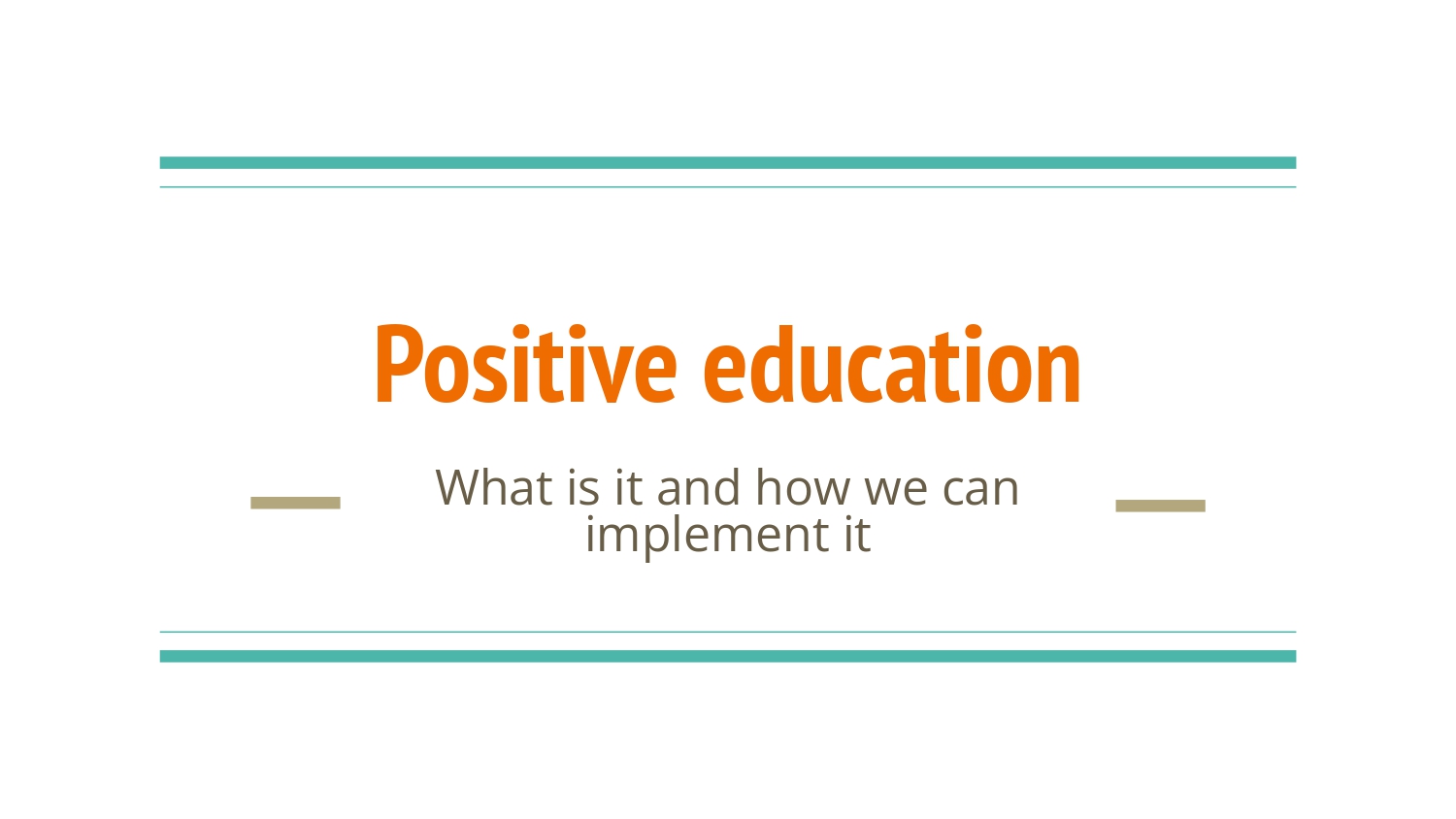 Positive education

What is it and how we can implement it